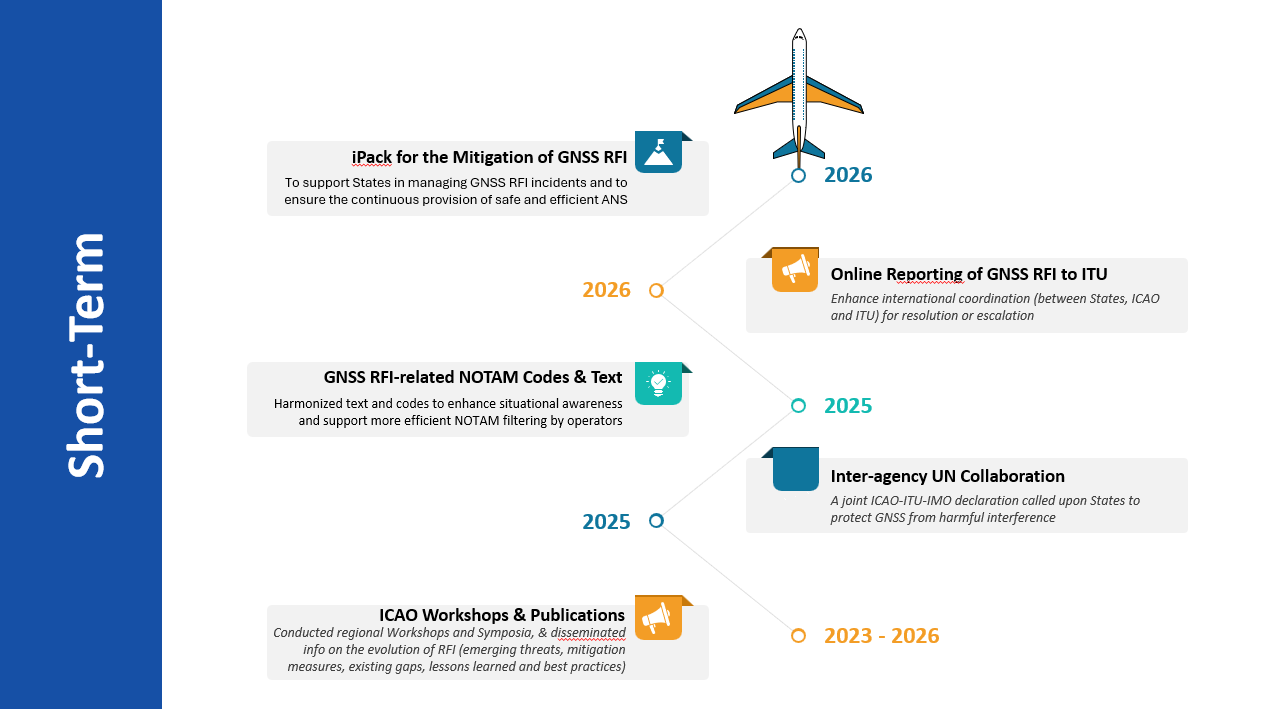 Short-Term

iPack for the Mitigation of GNSS RFI
To support States in managing GNSS RFI incidents and to ensure the continuous provision of safe and efficient ANS

2026

2026

Online Reporting of GNSS RFI to ITU
Enhance international coordination (between States, ICAO and ITU) for resolution or escalation

GNSS RFI-related NOTAM Codes & Text
Harmonized text and codes to enhance situational awareness and support more efficient NOTAM filtering by operators

2025

Inter-agency UN Collaboration
A joint ICAO-ITU-IMO declaration called upon States to protect GNSS from harmful interference

2025

ICAO Workshops & Publications
Conducted regional Workshops and Symposia, & disseminated info on the evolution of RFI (emerging threats, mitigation measures, existing gaps, lessons learned and best practices)

2023 - 2026